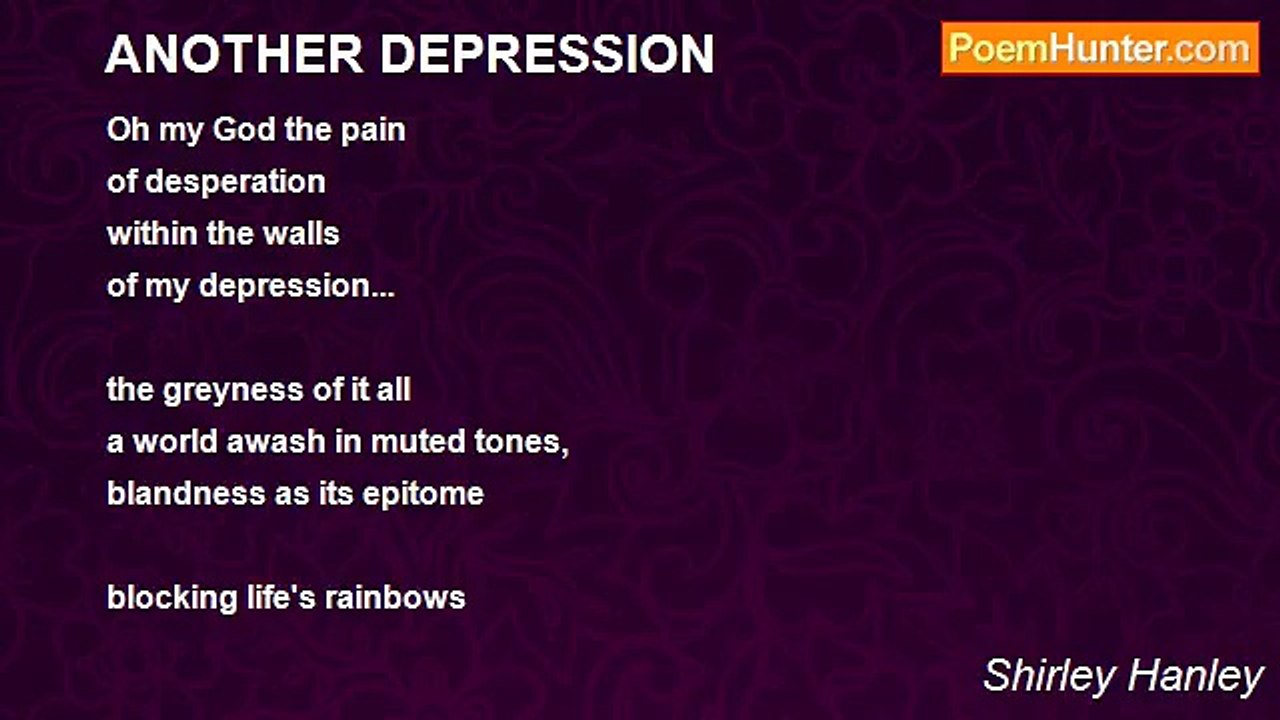 ANOTHER DEPRESSION

PoemHunter.com

Oh my God the pain
of desperation
within the walls
of my depression...

the greyness of it all
a world awash in muted tones,
blandness as its epitome

blocking life's rainbows

Shirley Hanley